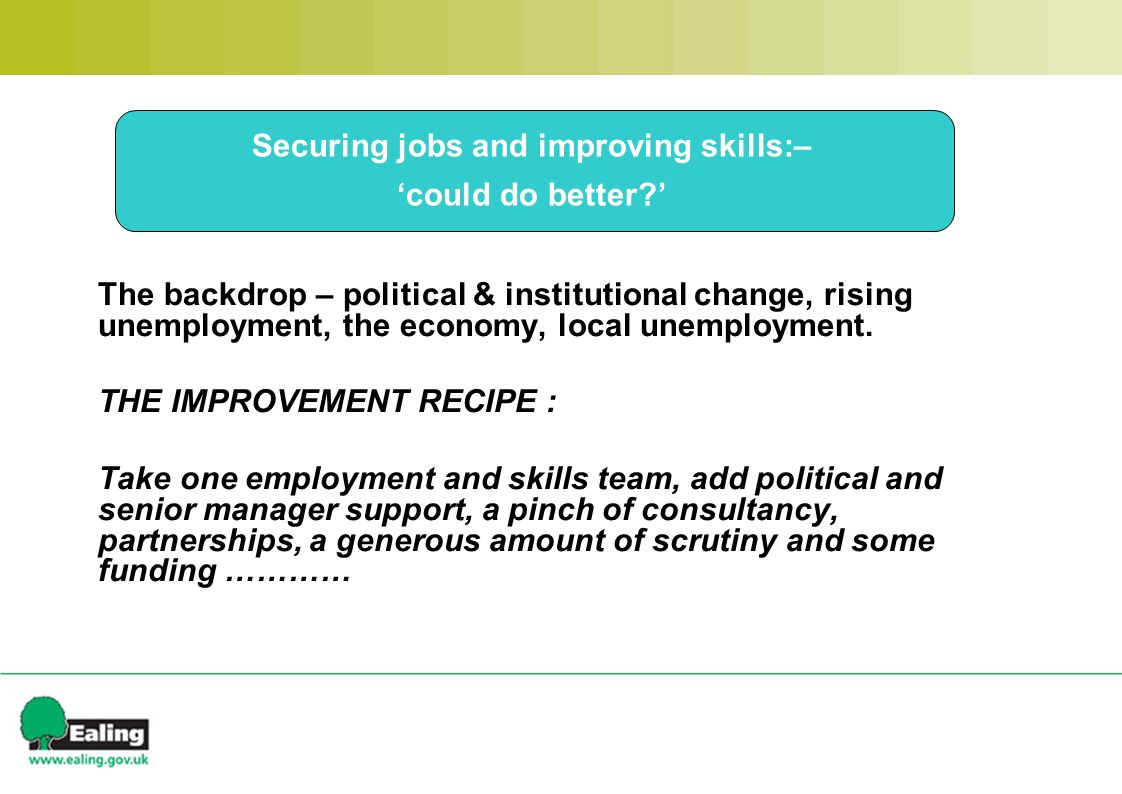 Securing jobs and improving skills:–
‘could do better?’

The backdrop – political & institutional change, rising unemployment, the economy, local unemployment.

THE IMPROVEMENT RECIPE :

Take one employment and skills team, add political and senior manager support, a pinch of consultancy, partnerships, a generous amount of scrutiny and some funding …………

Ealing
www.ealing.gov.uk